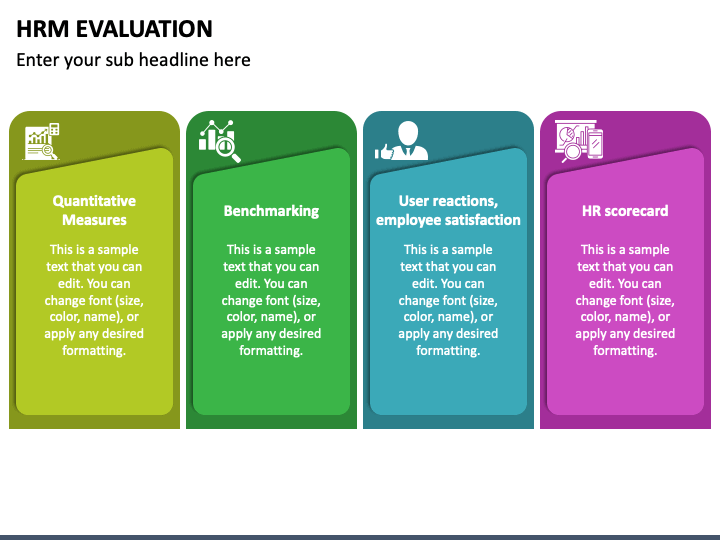 HRM EVALUATION

Enter your sub headline here

Quantitative Measures

This is a sample text that you can edit. You can change font (size, color, name), or apply any desired formatting.

Benchmarking

This is a sample text that you can edit. You can change font (size, color, name), or apply any desired formatting.

User reactions, employee satisfaction

This is a sample text that you can edit. You can change font (size, color, name), or apply any desired formatting.

HR scorecard

This is a sample text that you can edit. You can change font (size, color, name), or apply any desired formatting.